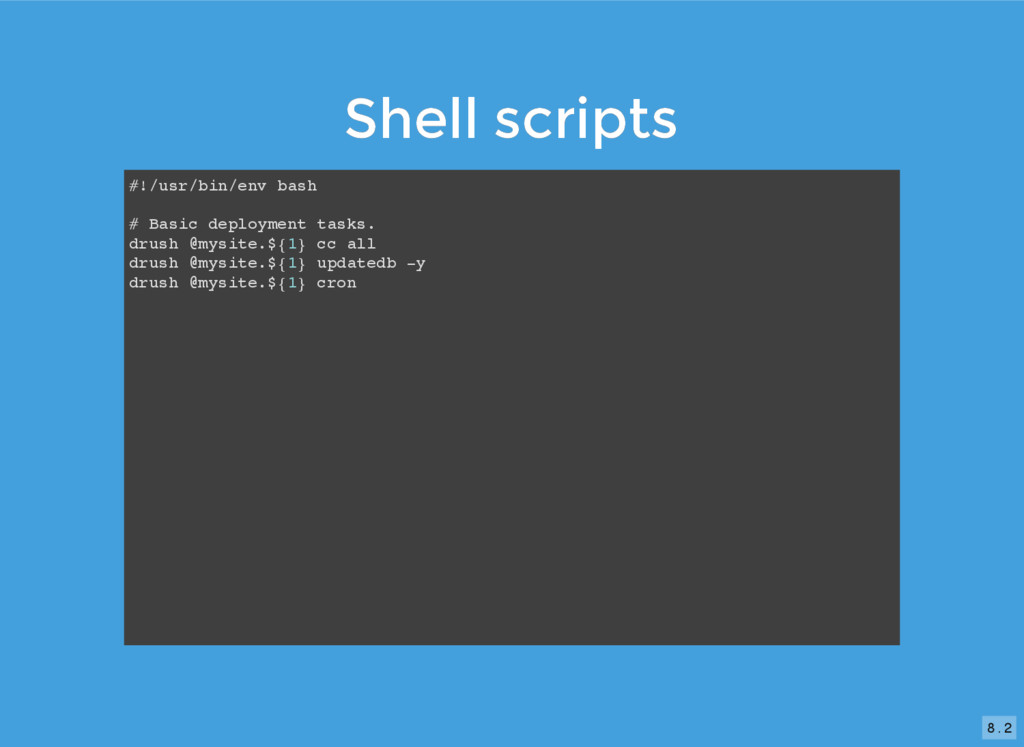 Shell scripts

#!/usr/bin/env bash

# Basic deployment tasks.
drush @mysite.${1} cc all
drush @mysite.${1} updatedb -y
drush @mysite.${1} cron

8.2